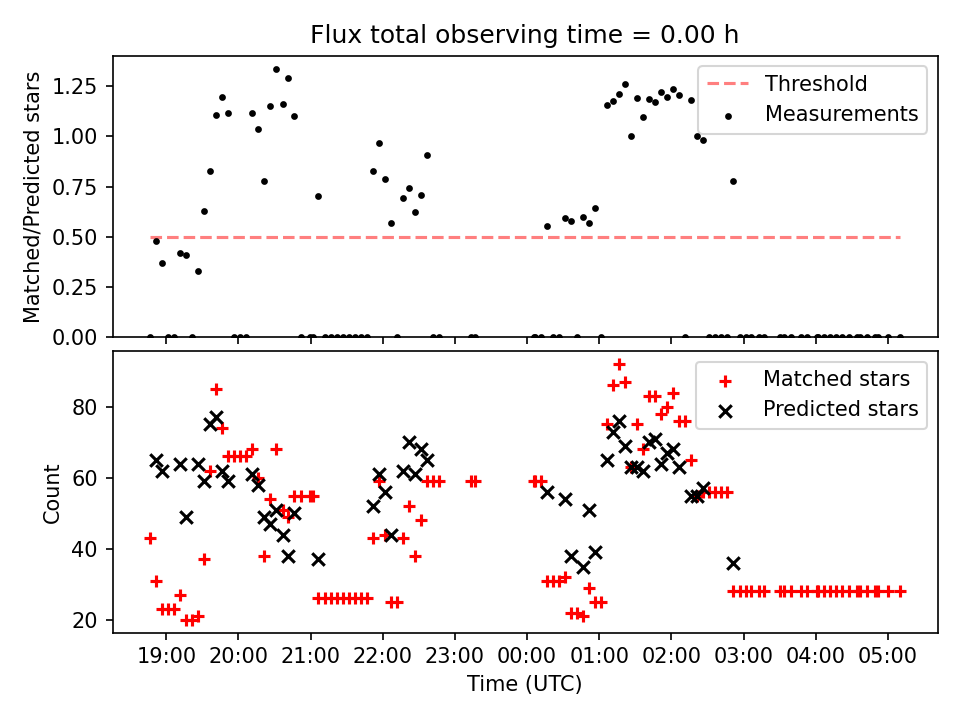 Flux total observing time = 0.00 h

Matched/Predicted stars

1.25
1.00
0.75
0.50
0.25
0.00

Threshold
Measurements

Count

80
60
40
20

Matched stars
Predicted stars

19:00 20:00 21:00 22:00 23:00 00:00 01:00 02:00 03:00 04:00 05:00

Time (UTC)